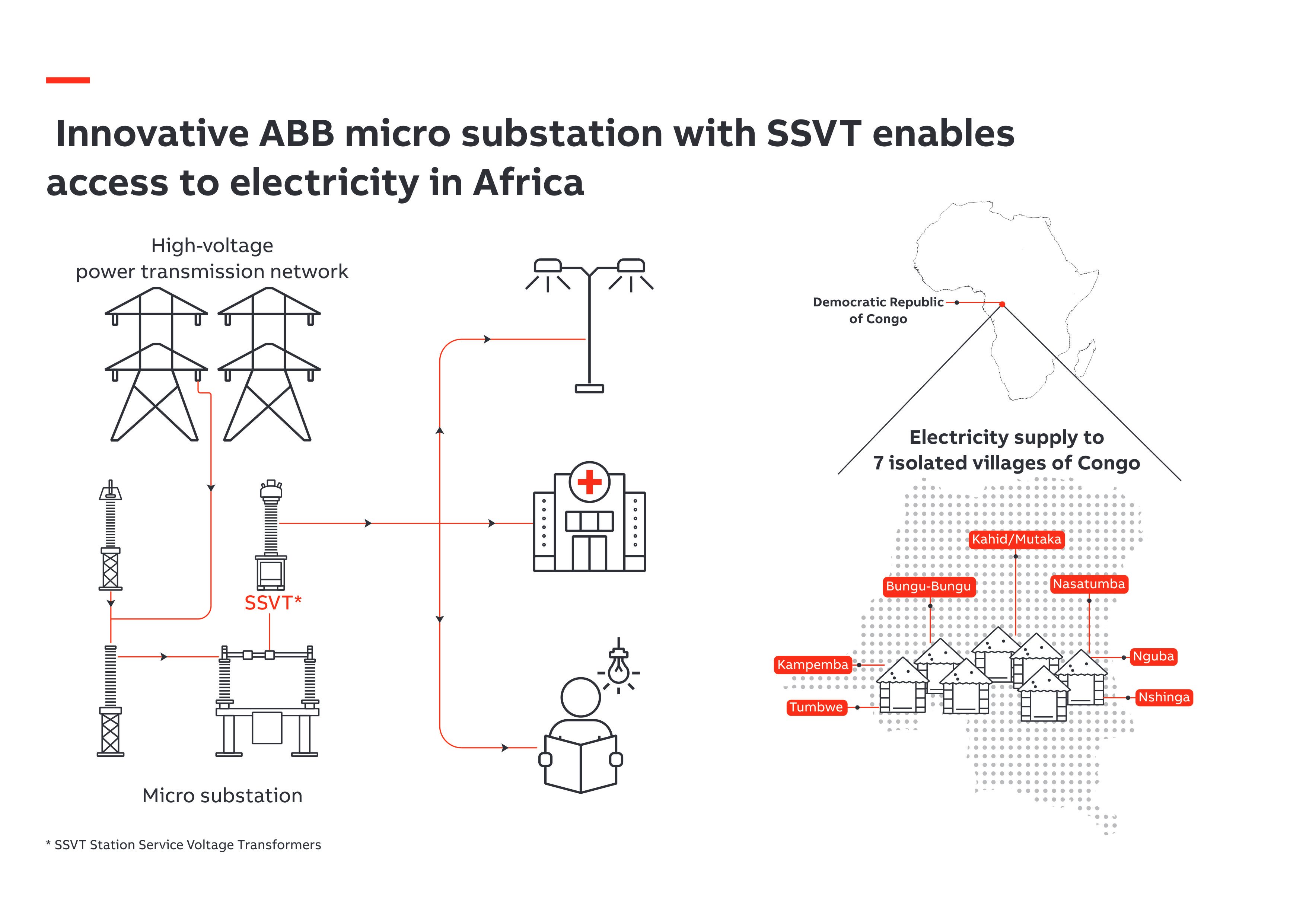 Innovative ABB micro substation with SSVT enables access to electricity in Africa

High-voltage
power transmission network

SSVT*

Micro substation

* SSVT Station Service Voltage Transformers

Democratic Republic of Congo

Electricity supply to
7 isolated villages of Congo

Kahid/Mutaka

Bungu-Bungu

Nasatumba

Kampemba

Nguba

Tumbwe

Nshinga